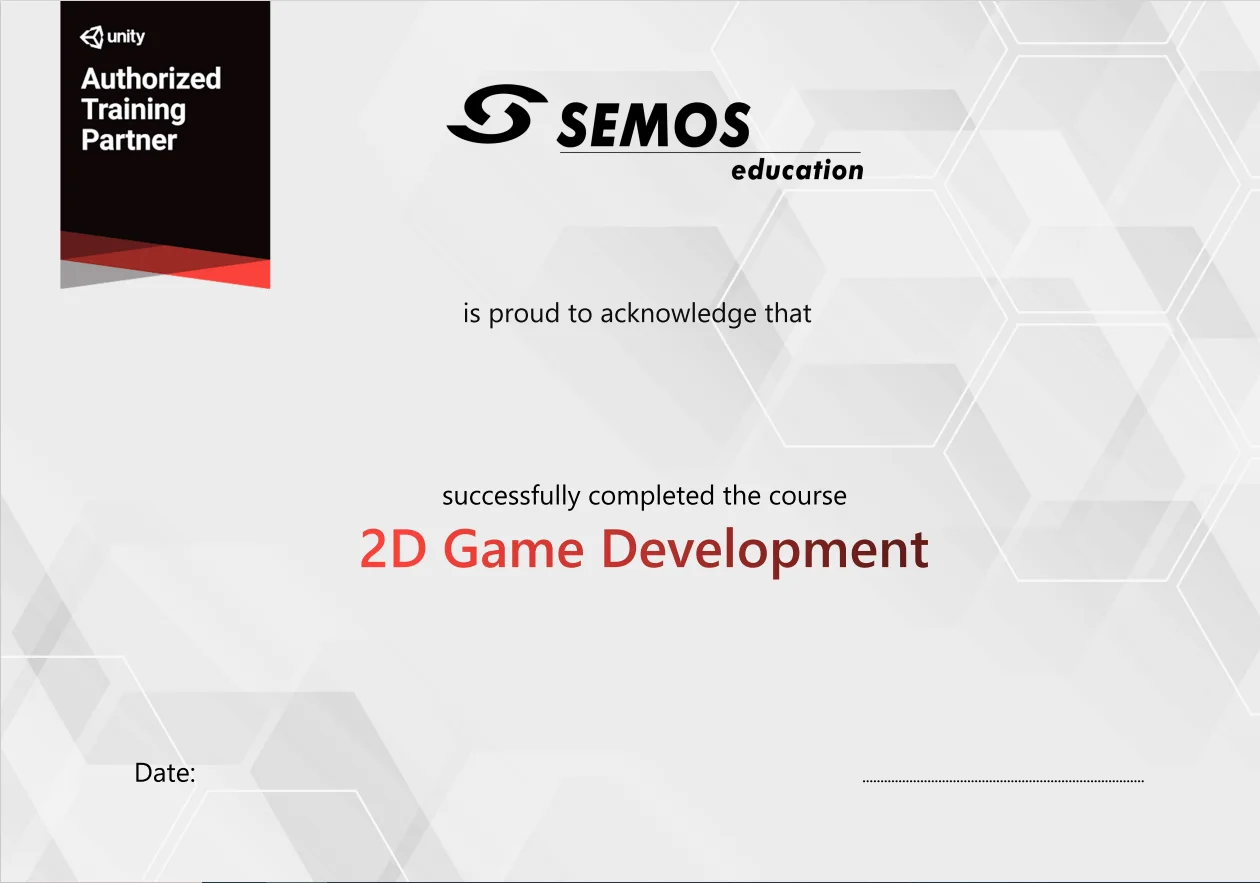 unity
Authorized Training Partner

SEMOS
education

is proud to acknowledge that

successfully completed the course
2D Game Development

Date: